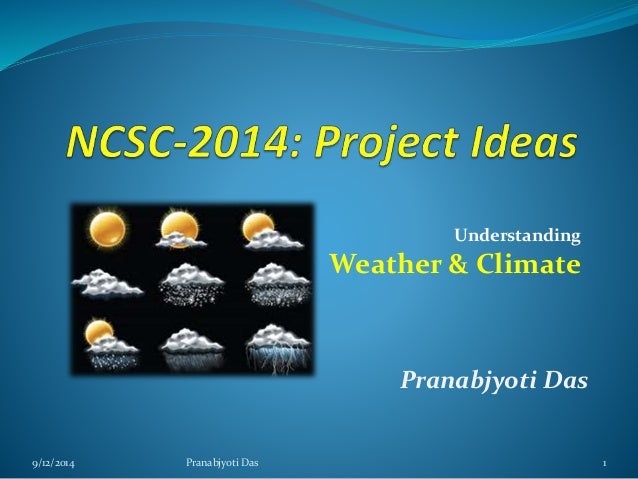 NCSC-2014: Project Ideas

Understanding
Weather & Climate

Pranabjyoti Das

9/12/2014 Pranabjyoti Das 1